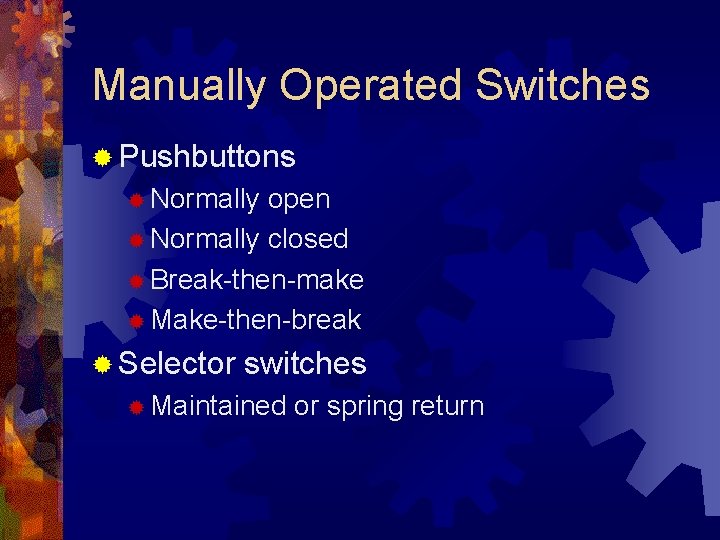 Manually Operated Switches

Pushbuttons

Normally open

Normally closed

Break-then-make

Make-then-break

Selector switches

Maintained or spring return